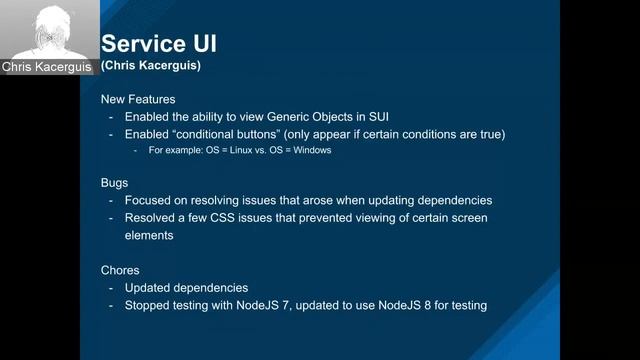 Chris Kacerguis

Service UI
(Chris Kacerguis)

New Features
- Enabled the ability to view Generic Objects in SUI
- Enabled "conditional buttons" (only appear if certain conditions are true)
  - For example: OS = Linux vs. OS = Windows

Bugs
- Focused on resolving issues that arose when updating dependencies
- Resolved a few CSS issues that prevented viewing of certain screen elements

Chores
- Updated dependencies
- Stopped testing with NodeJS 7, updated to use NodeJS 8 for testing